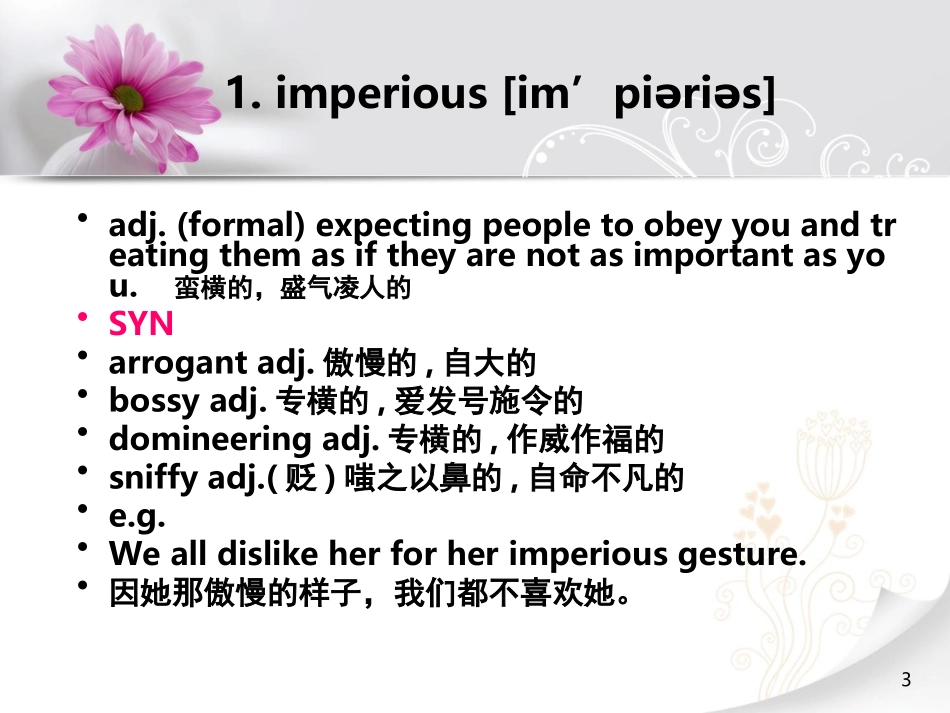 1. imperious [im’piəriəs]

• adj. (formal) expecting people to obey you and treating them as if they are not as important as you. 蛮横的，盛气凌人的
• SYN
• arrogant adj. 傲慢的 , 自大的
• bossy adj. 专横的 , 爱发号施令的
• domineering adj. 专横的 , 作威作福的
• sniffy adj.( 贬 ) 嗤之以鼻的 , 自命不凡的
• e.g.
• We all dislike her for her imperious gesture.
• 因她那傲慢的样子，我们都不喜欢她。

3